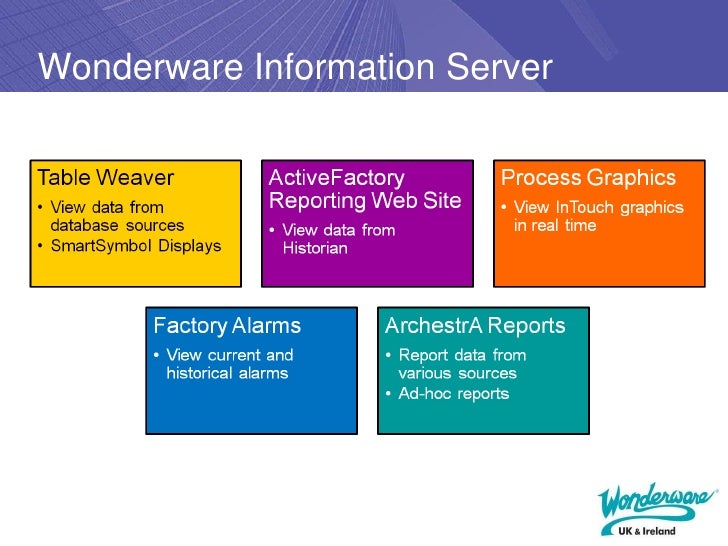 Wonderware Information Server

Table Weaver
• View data from database sources
• SmartSymbol Displays

ActiveFactory Reporting Web Site
• View data from Historian

Process Graphics
• View InTouch graphics in real time

Factory Alarms
• View current and historical alarms

ArchestrA Reports
• Report data from various sources
• Ad-hoc reports

Wonderware
UK & Ireland